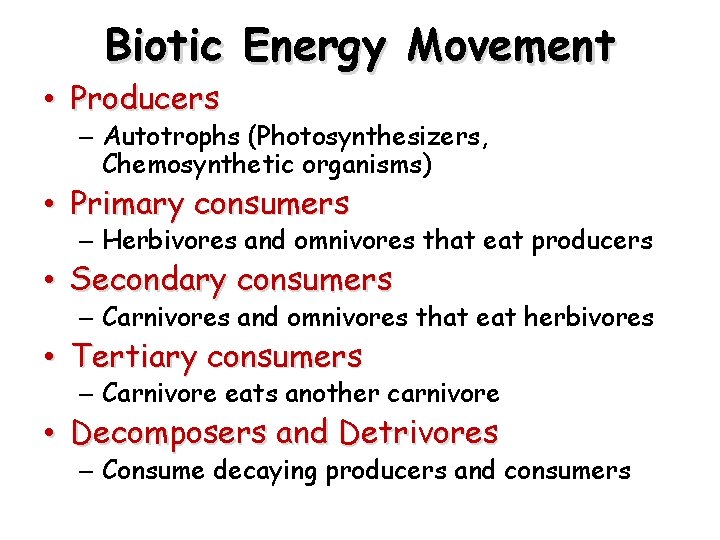 Biotic Energy Movement

• Producers
– Autotrophs (Photosynthesizers, Chemosynthetic organisms)
• Primary consumers
– Herbivores and omnivores that eat producers
• Secondary consumers
– Carnivores and omnivores that eat herbivores
• Tertiary consumers
– Carnivore eats another carnivore
• Decomposers and Detrivores
– Consume decaying producers and consumers